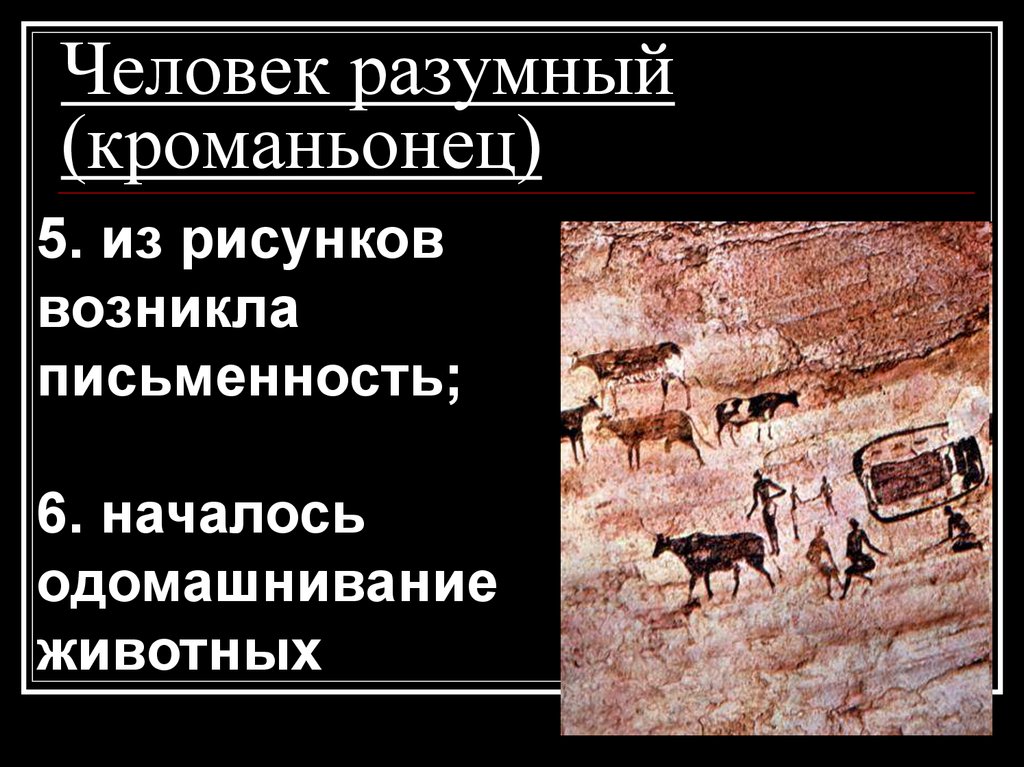 Человек разумный (кроманьонец)

5. из рисунков возникла письменность;

6. началось одомашнивание животных